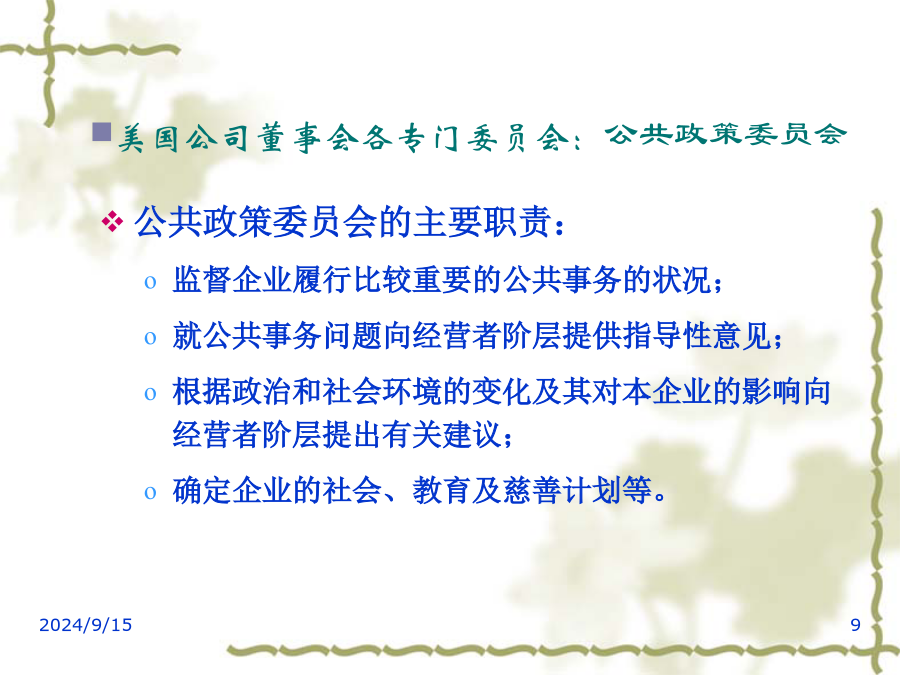 美国公司董事会各专门委员会：公共政策委员会

公共政策委员会的主要职责：

o 监督企业履行比较重要的公共事务的状况；

o 就公共事务问题向经营者阶层提供指导性意见；

o 根据政治和社会环境的变化及其对本企业的影响向经营者阶层提出有关建议；

o 确定企业的社会、教育及慈善计划等。

2024/9/15

9